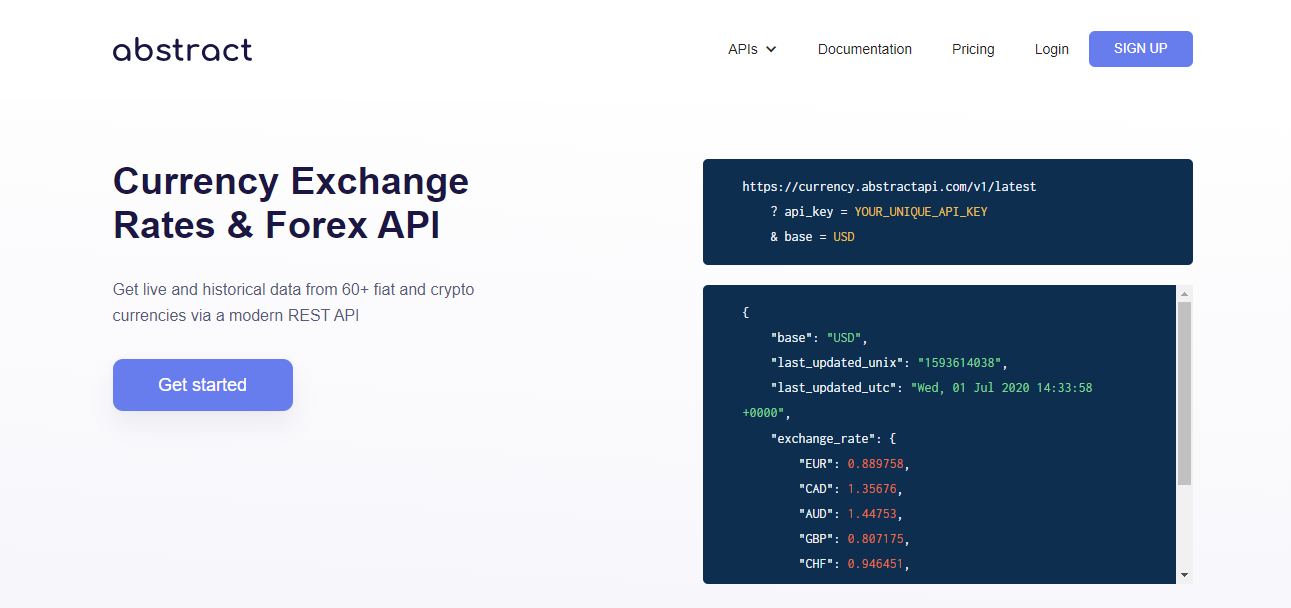 abstract

APIs Documentation Pricing Login SIGN UP

Currency Exchange Rates & Forex API

Get live and historical data from 60+ fiat and crypto currencies via a modern REST API

Get started

https://currency.abstractapi.com/v1/latest
? api_key = YOUR_UNIQUE_API_KEY
& base = USD

{
"base": "USD",
"last_updated_unix": "1593614038",
"last_updated_utc": "Wed, 01 Jul 2020 14:33:58 +0000",
"exchange_rate": {
"EUR": 0.889758,
"CAD": 1.35676,
"AUD": 1.44753,
"GBP": 0.807175,
"CHF": 0.946451,